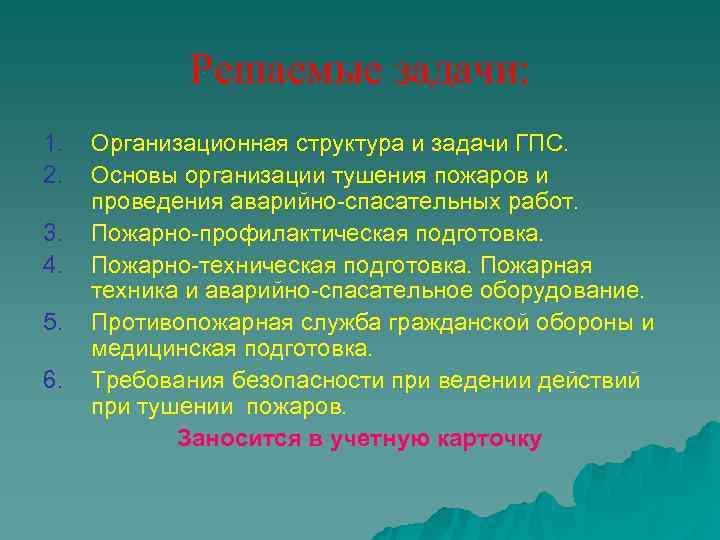 Решаемые задачи:

1. Организационная структура и задачи ГПС.
2. Основы организации тушения пожаров и проведения аварийно-спасательных работ.
3. Пожарно-профилактическая подготовка.
4. Пожарно-техническая подготовка. Пожарная техника и аварийно-спасательное оборудование.
5. Противопожарная служба гражданской обороны и медицинская подготовка.
6. Требования безопасности при ведении действий при тушении пожаров.

Заносится в учетную карточку